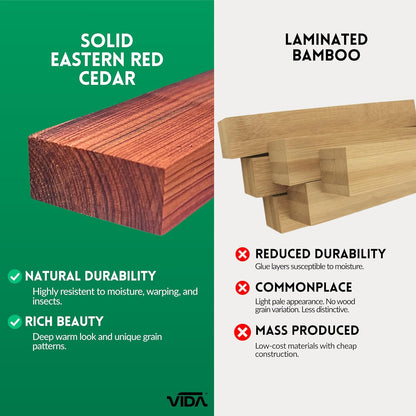 SOLID EASTERN RED CEDAR

NATURAL DURABILITY
Highly resistent to moisture, warping, and insects.

RICH BEAUTY
Deep warm look and unique grain patterns.

VIDA

LAMINATED BAMBOO

REDUCED DURABILITY
Glue layers susceptible to moisture.

COMMONPLACE
Light pale appearance. No wood grain variation. Less distinctive.

MASS PRODUCED
Low-cost materials with cheap construction.